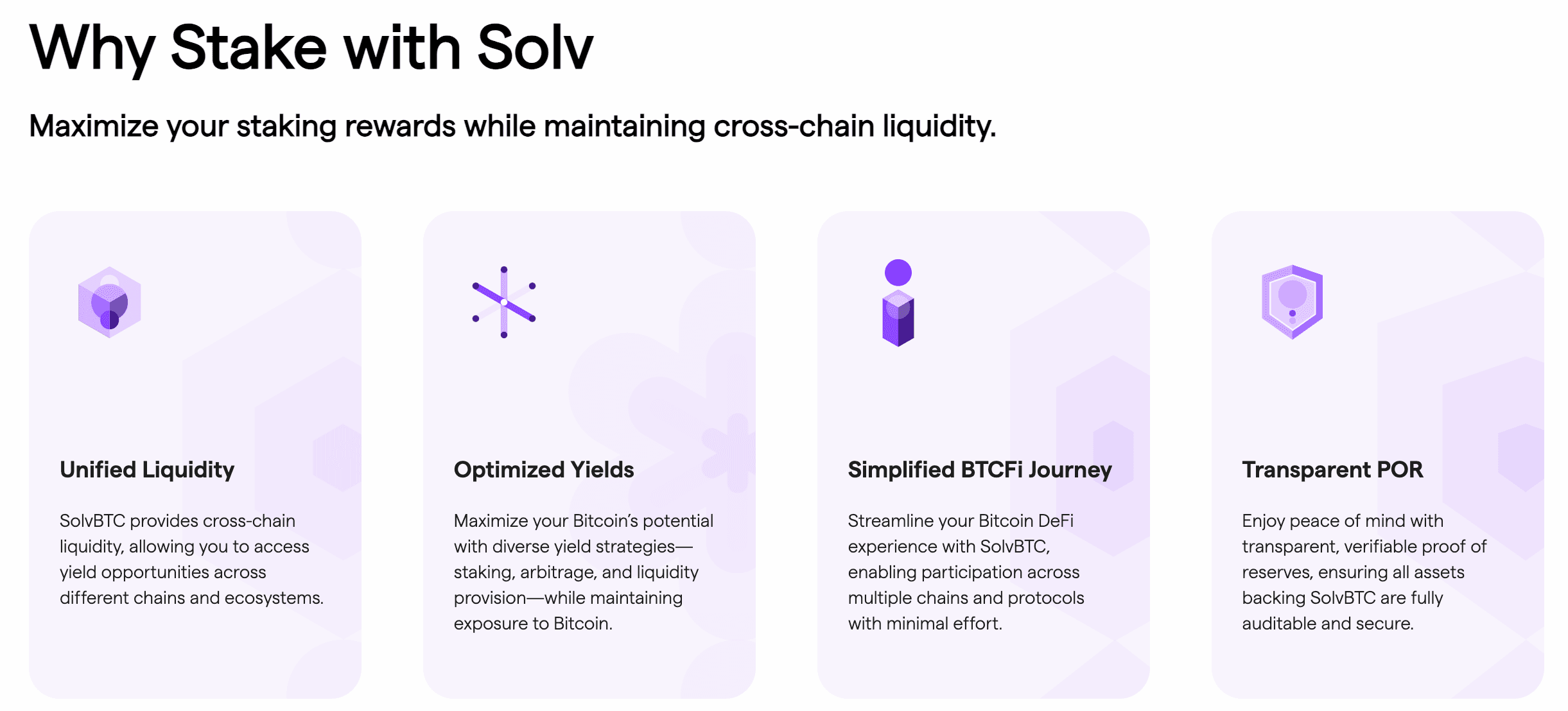 Why Stake with Solv

Maximize your staking rewards while maintaining cross-chain liquidity.

Unified Liquidity

SolvBTC provides cross-chain liquidity, allowing you to access yield opportunities across different chains and ecosystems.

Optimized Yields

Maximize your Bitcoin's potential with diverse yield strategies—staking, arbitrage, and liquidity provision—while maintaining exposure to Bitcoin.

Simplified BTCFi Journey

Streamline your Bitcoin DeFi experience with SolvBTC, enabling participation across multiple chains and protocols with minimal effort.

Transparent POR

Enjoy peace of mind with transparent, verifiable proof of reserves, ensuring all assets backing SolvBTC are fully auditable and secure.